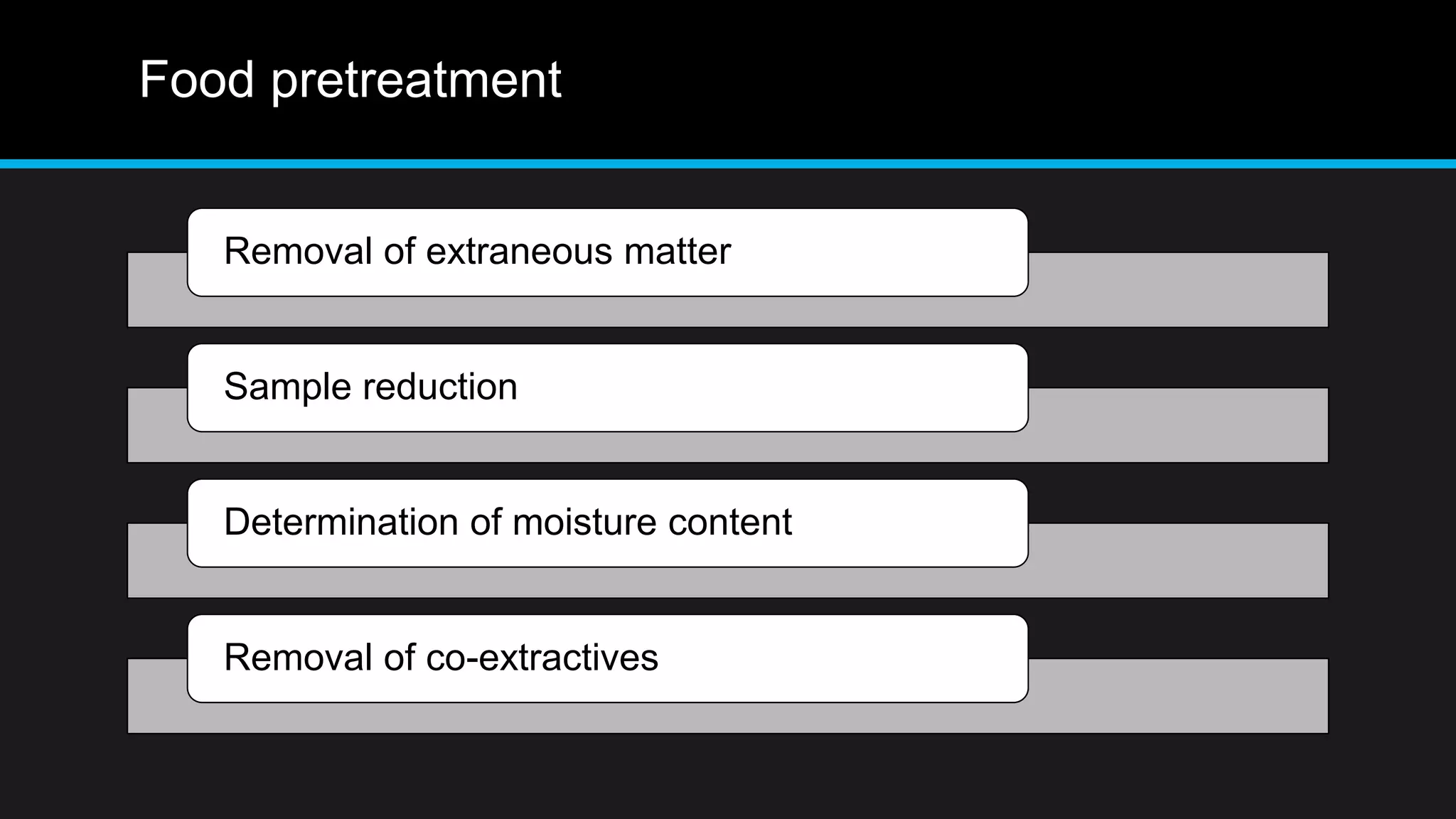 Food pretreatment

Removal of extraneous matter

Sample reduction

Determination of moisture content

Removal of co-extractives